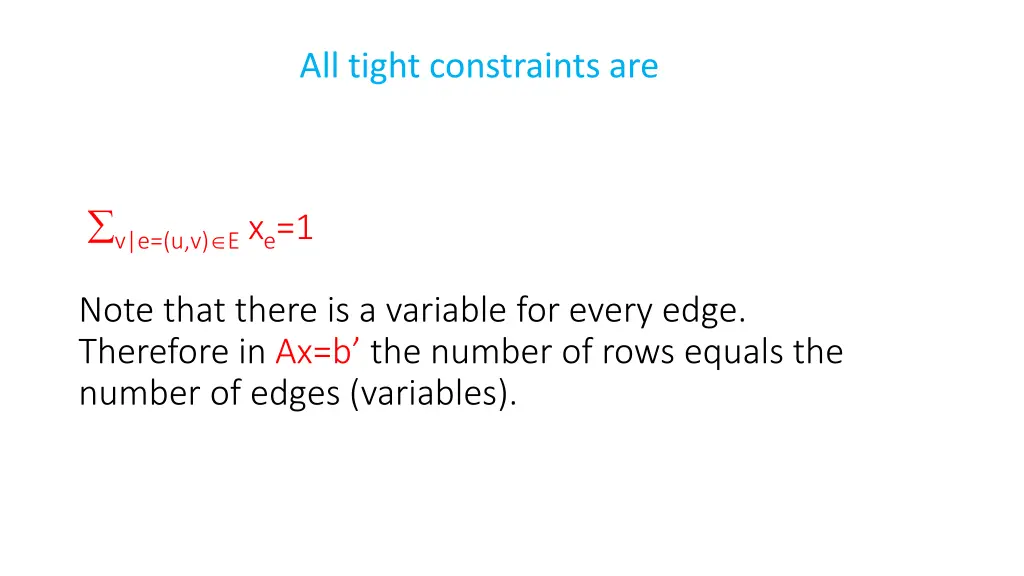 All tight constraints are

$\sum_{v|e=(u,v)\in E} x_e=1$

Note that there is a variable for every edge. Therefore in Ax=b' the number of rows equals the number of edges (variables).